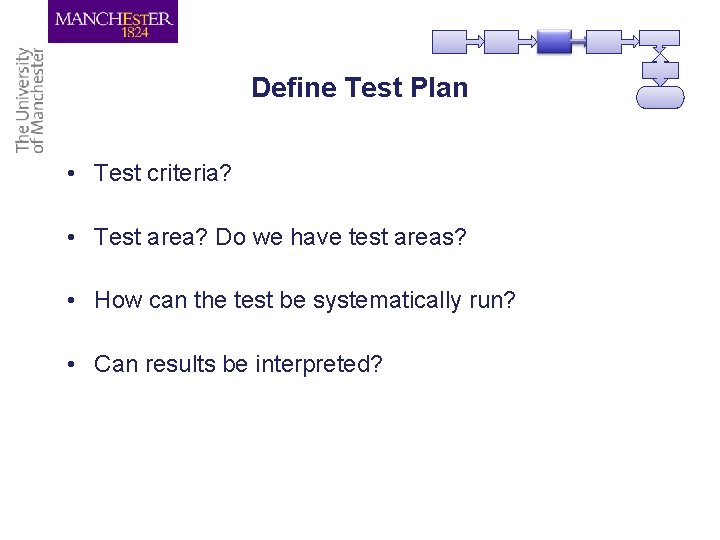 MANCHESTER
1824

The University of Manchester

Define Test Plan

• Test criteria?

• Test area? Do we have test areas?

• How can the test be systematically run?

• Can results be interpreted?